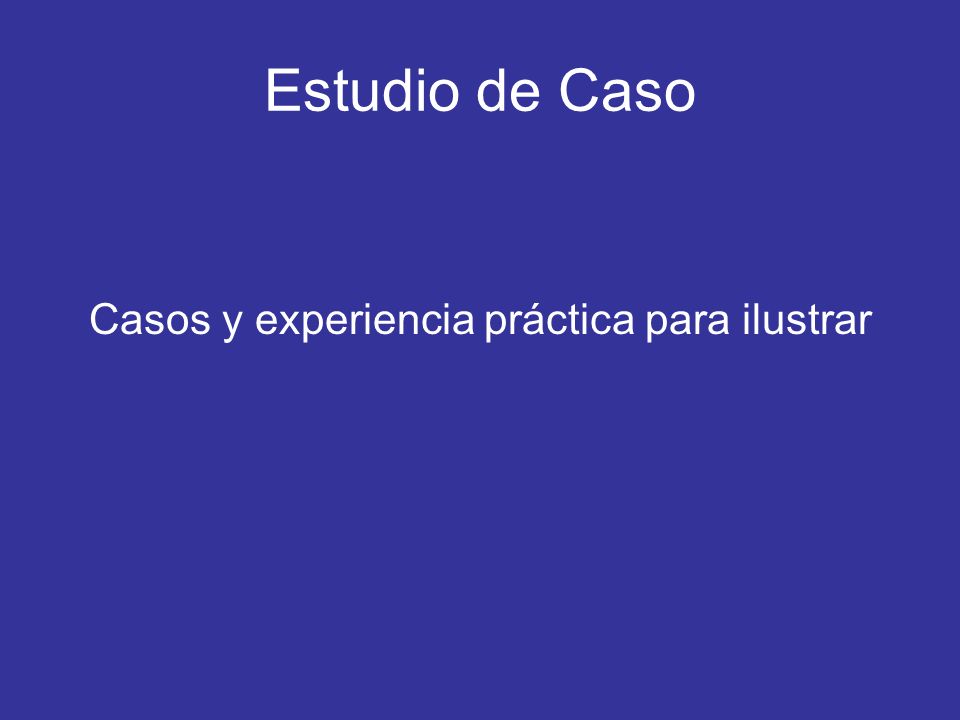 Estudio de Caso

Casos y experiencia práctica para ilustrar